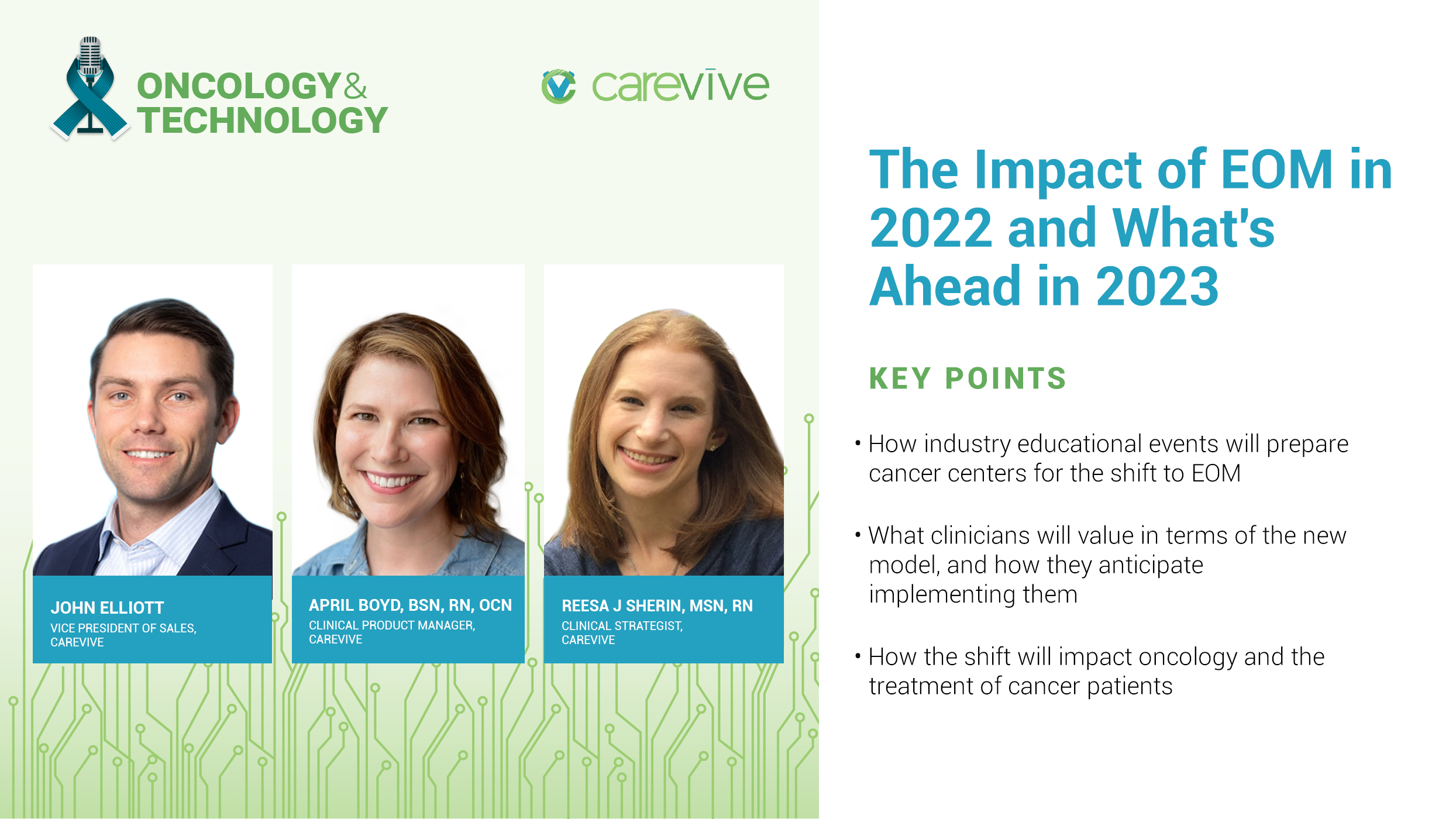 ONCOLOGY& TECHNOLOGY

carevive

JOHN ELLIOTT
VICE PRESIDENT OF SALES, CAREVIVE

APRIL BOYD, BSN, RN, OCN
CLINICAL PRODUCT MANAGER, CAREVIVE

REESA J SHERIN, MSN, RN
CLINICAL STRATEGIST, CAREVIVE

The Impact of EOM in 2022 and What's Ahead in 2023

KEY POINTS

• How industry educational events will prepare cancer centers for the shift to EOM

• What clinicians will value in terms of the new model, and how they anticipate implementing them

• How the shift will impact oncology and the treatment of cancer patients